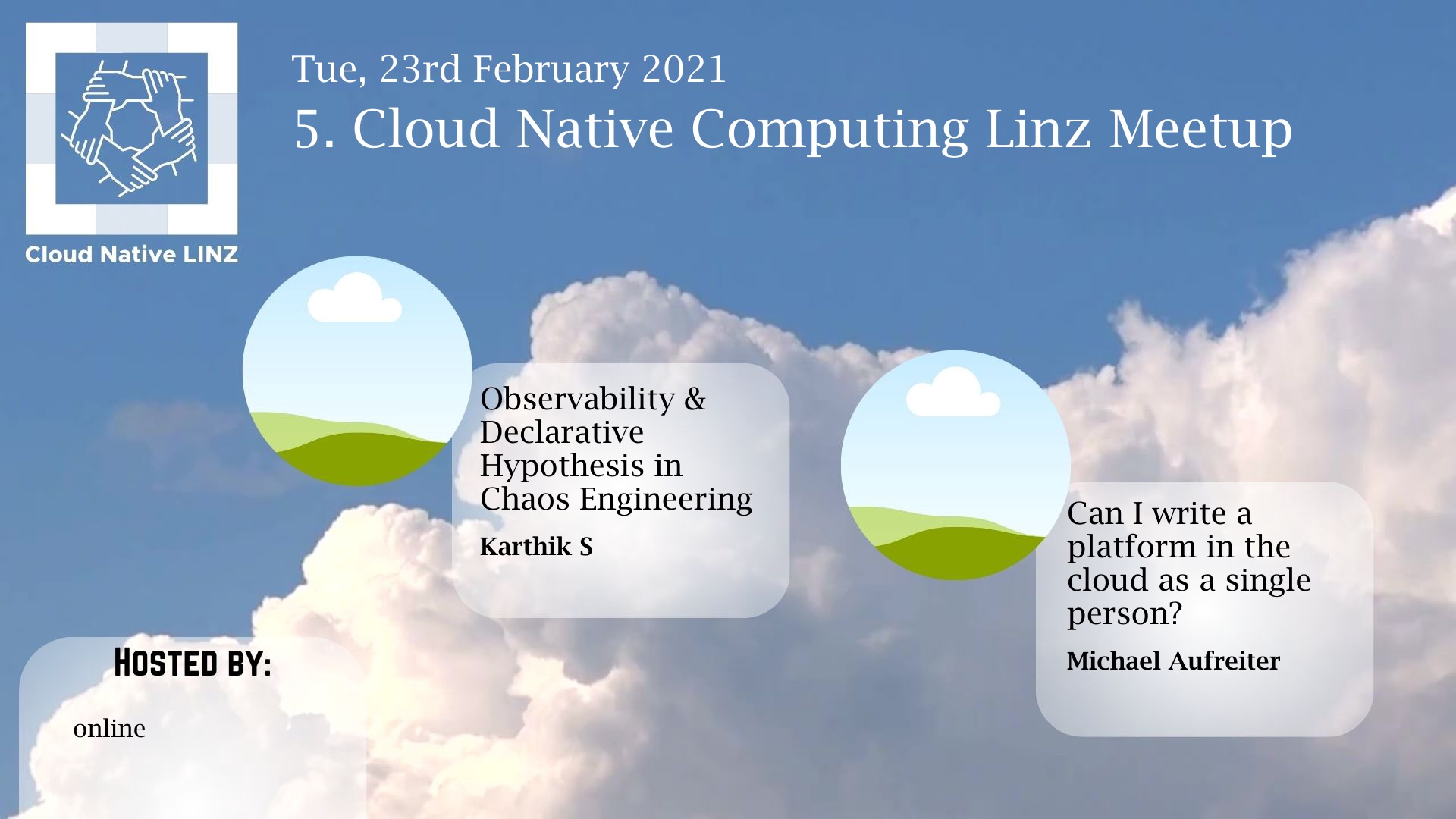 Cloud Native LINZ

Tue, 23rd February 2021
5. Cloud Native Computing Linz Meetup

Observability & Declarative Hypothesis in Chaos Engineering

Karthik S

Can I write a platform in the cloud as a single person?

Michael Aufreiter

HOSTED BY:

online